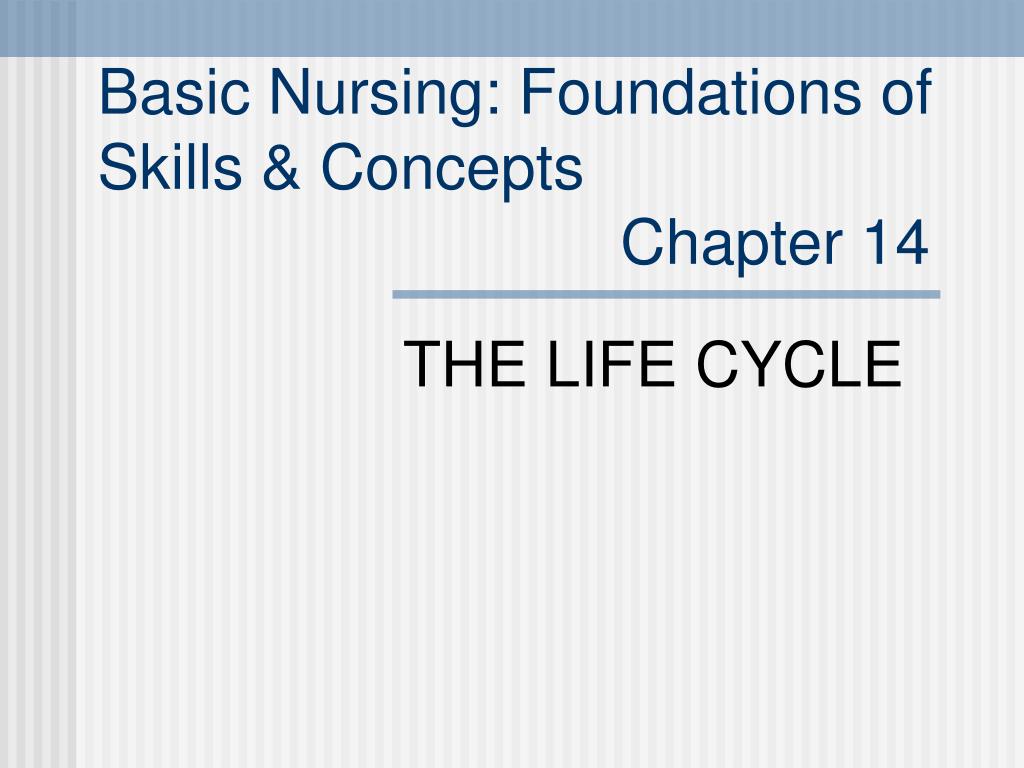 Basic Nursing: Foundations of Skills & Concepts
Chapter 14

THE LIFE CYCLE